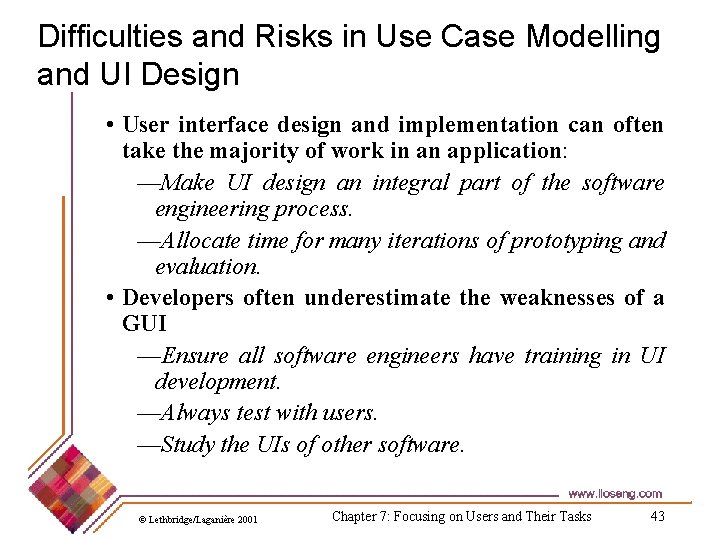 Difficulties and Risks in Use Case Modelling and UI Design

• User interface design and implementation can often take the majority of work in an application:
—Make UI design an integral part of the software engineering process.
—Allocate time for many iterations of prototyping and evaluation.

• Developers often underestimate the weaknesses of a GUI
—Ensure all software engineers have training in UI development.
—Always test with users.
—Study the UIs of other software.

www.lloseng.com

© Lethbridge/Laganière 2001

Chapter 7: Focusing on Users and Their Tasks

43